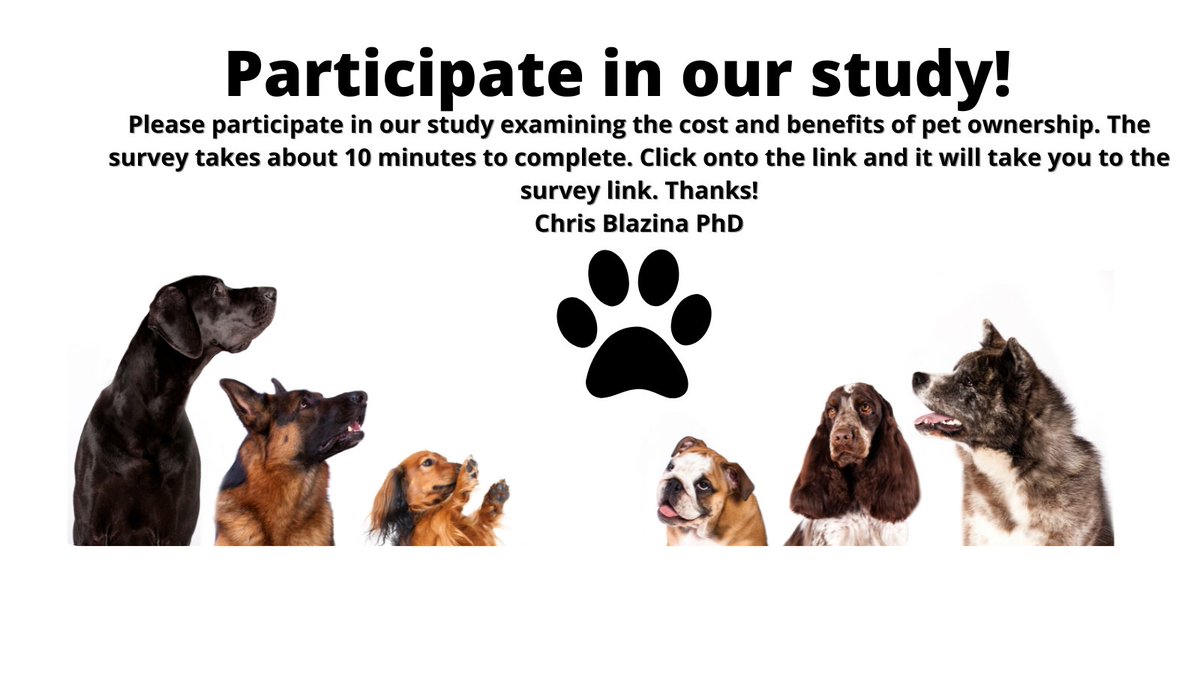 Participate in our study!

Please participate in our study examining the cost and benefits of pet ownership. The survey takes about 10 minutes to complete. Click onto the link and it will take you to the survey link. Thanks!
Chris Blazina PhD